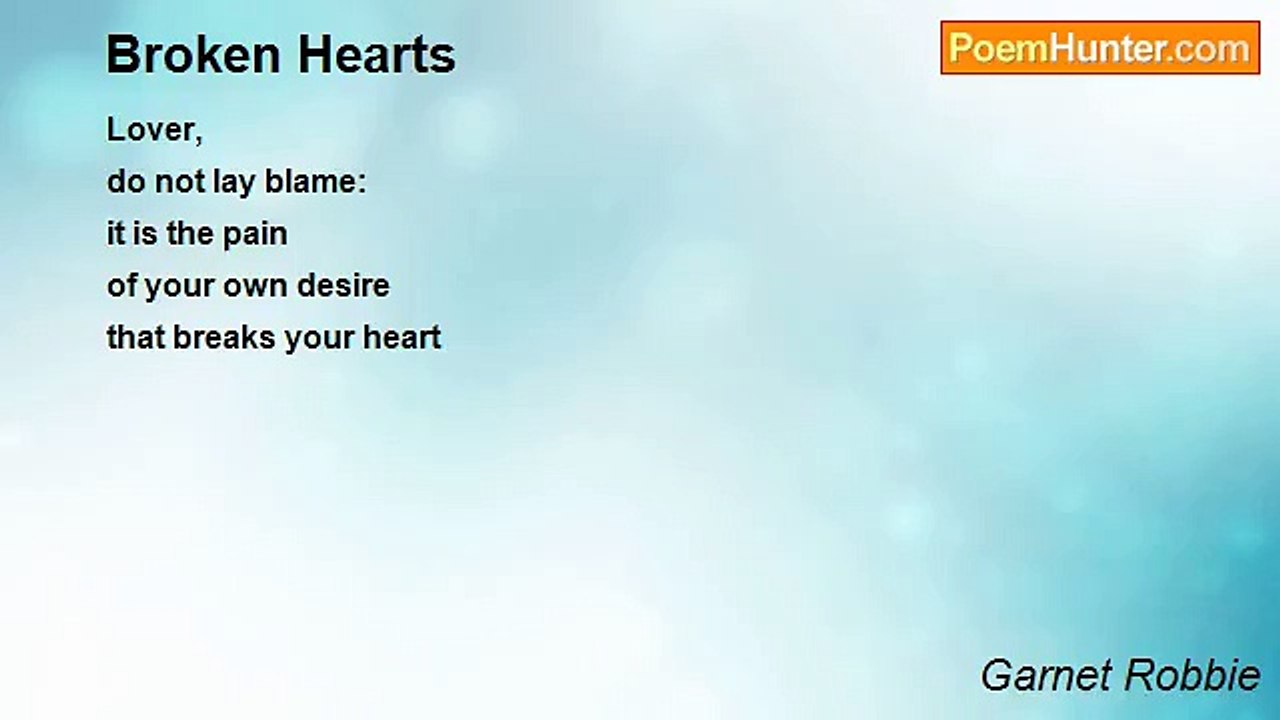 Broken Hearts

PoemHunter.com

Lover,
do not lay blame:
it is the pain
of your own desire
that breaks your heart

Garnet Robbie